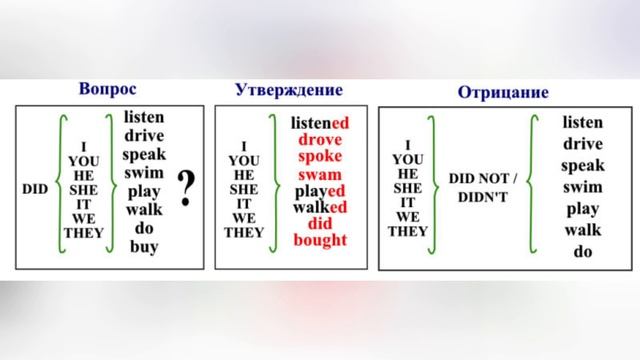 Вопрос

DID
I
YOU
HE
SHE
IT
WE
THEY
listen
drive
speak
swim
play
walk
do
buy
?

Утверждение

I
YOU
HE
SHE
IT
WE
THEY
listened
drove
spoke
swam
played
walked
did
bought

Отрицание

I
YOU
HE
SHE
IT
WE
THEY
DID NOT / DIDN'T
listen
drive
speak
swim
play
walk
do